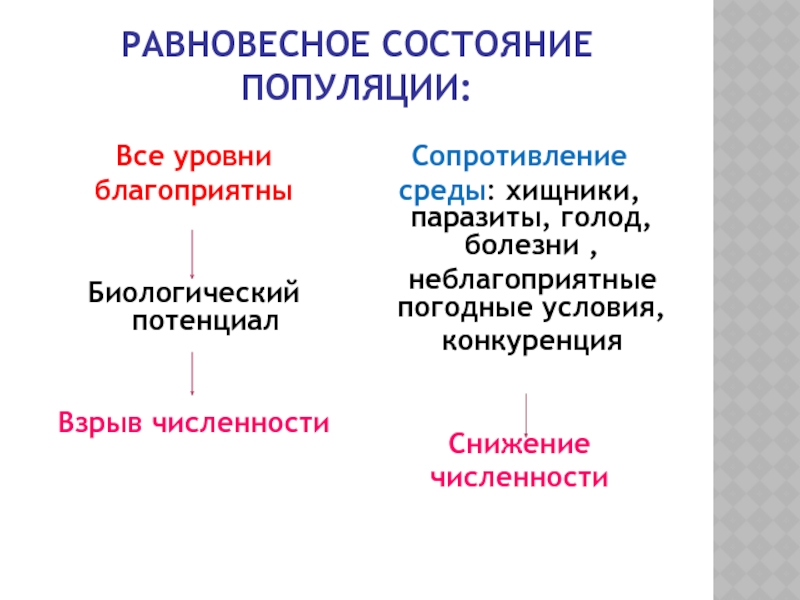 РАВНОВЕСНОЕ СОСТОЯНИЕ ПОПУЛЯЦИИ:

Все уровни благоприятны

Биологический потенциал

Взрыв численности

Сопротивление среды: хищники, паразиты, голод, болезни , неблагоприятные погодные условия, конкуренция

Снижение численности